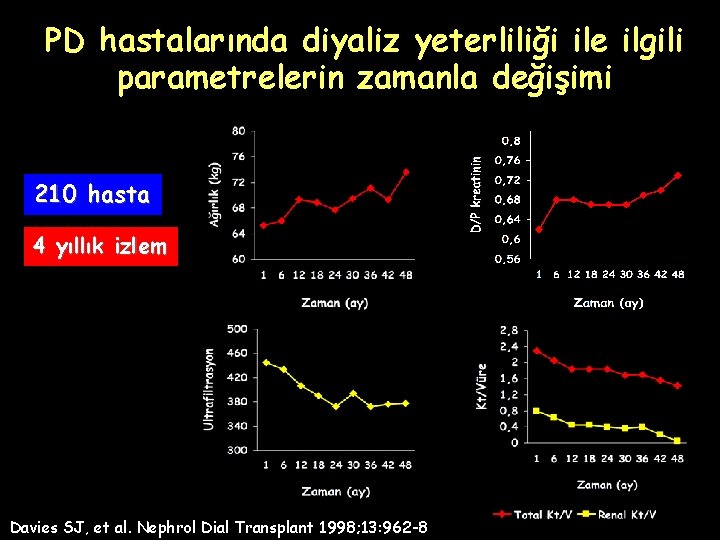 PD hastalarında diyaliz yeterliliği ile ilgili parametrelerin zamanla değişimi

210 hasta

4 yıllık izlem

Ağırlık (kg)
80
76
72
68
64
60
1 6 12 18 24 30 36 42 48
Zaman (ay)

D/P kreatinin
0,8
0,76
0,72
0,68
0,64
0,6
0,56
1 6 12 18 24 30 36 42 48
Zaman (ay)

Ultrafiltrasyon
500
460
420
380
340
300
1 6 12 18 24 30 36 42 48
Zaman (ay)

Kt/Vüre
2,8
2,4
2
1,6
1,2
0,8
0,4
0
1 6 12 18 24 30 36 42 48
Zaman (ay)

Total Kt/V
Renal Kt/V

Davies SJ, et al. Nephrol Dial Transplant 1998;13:962-8